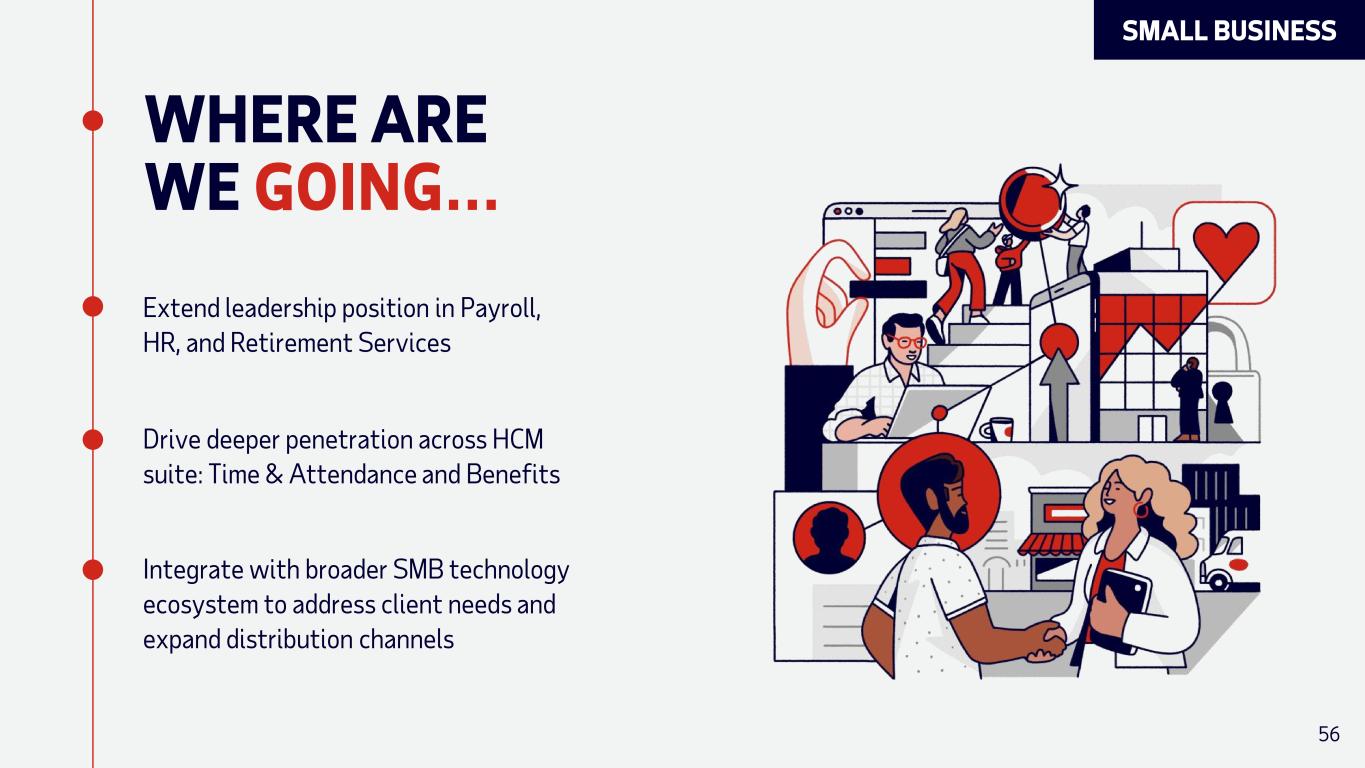 SMALL BUSINESS

WHERE ARE WE GOING…

Extend leadership position in Payroll, HR, and Retirement Services

Drive deeper penetration across HCM suite: Time & Attendance and Benefits

Integrate with broader SMB technology ecosystem to address client needs and expand distribution channels

56